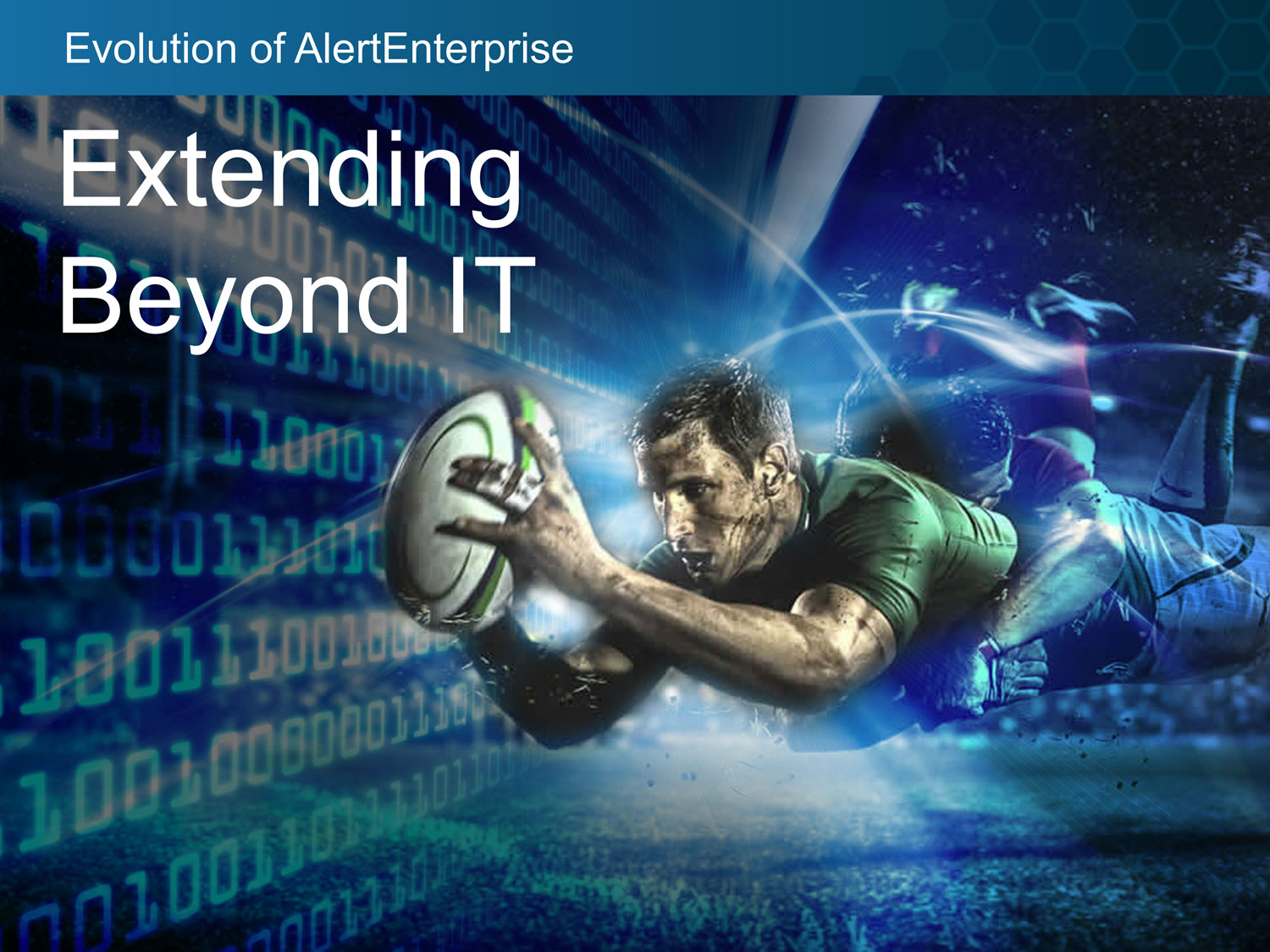 Evolution of AlertEnterprise

Extending Beyond IT